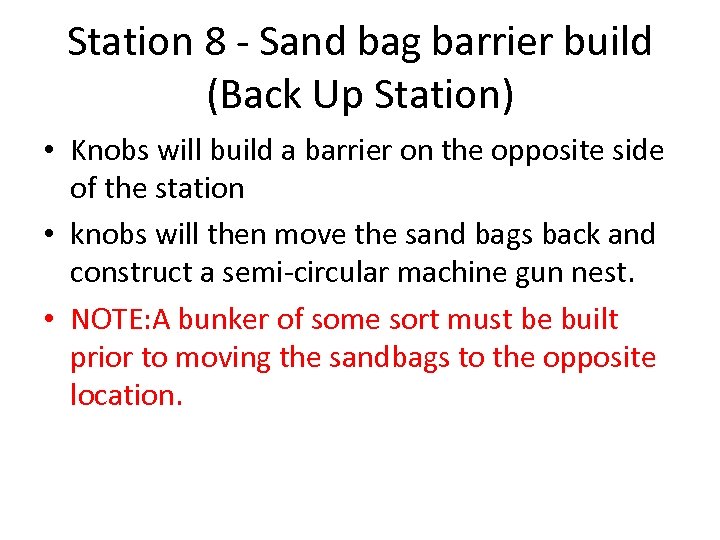 Station 8 - Sand bag barrier build (Back Up Station)

• Knobs will build a barrier on the opposite side of the station
• knobs will then move the sand bags back and construct a semi-circular machine gun nest.
• NOTE:A bunker of some sort must be built prior to moving the sandbags to the opposite location.